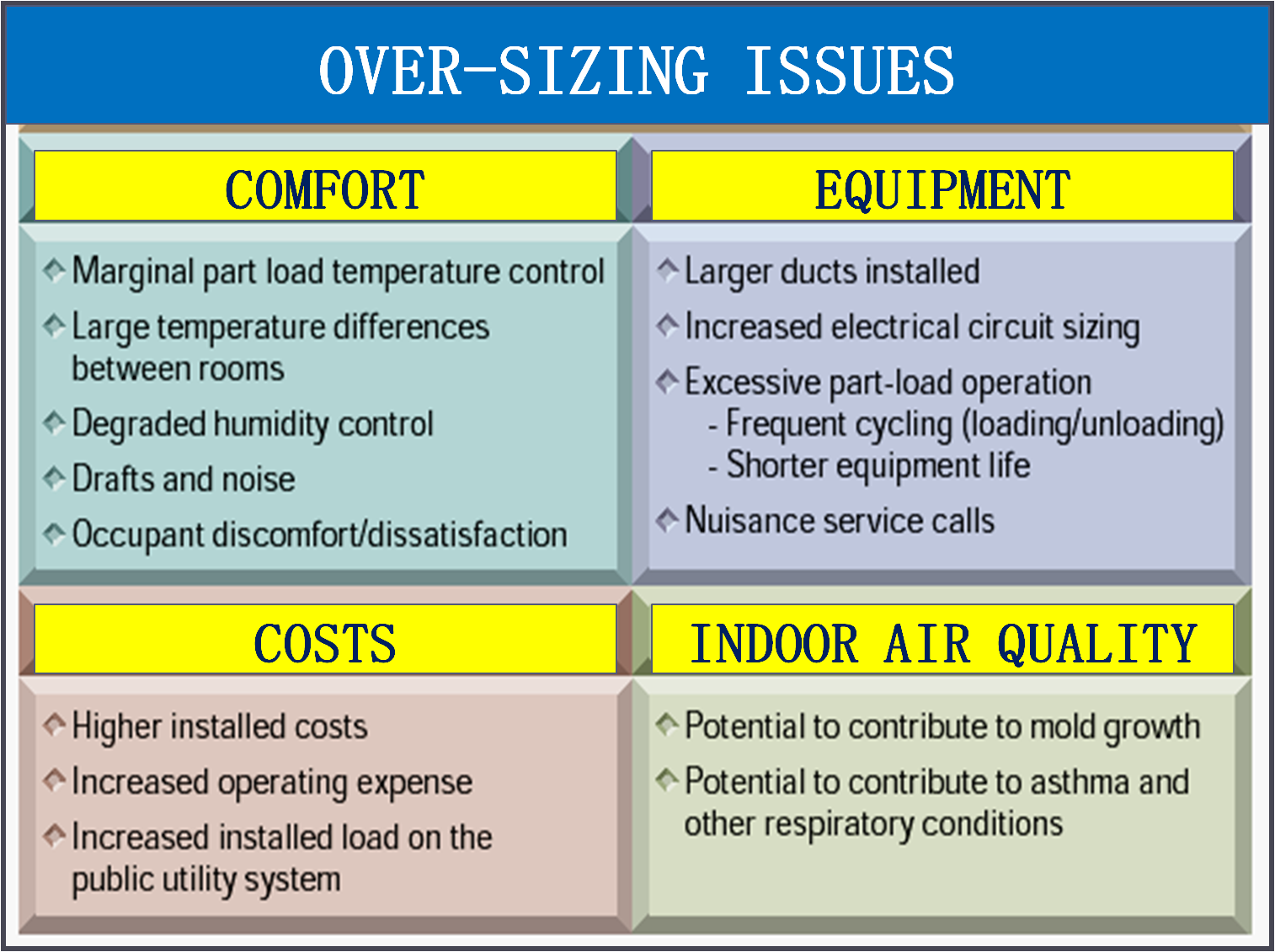 OVER-SIZING ISSUES

COMFORT

Marginal part load temperature control

Large temperature differences between rooms

Degraded humidity control

Drafts and noise

Occupant discomfort/dissatisfaction

EQUIPMENT

Larger ducts installed

Increased electrical circuit sizing

Excessive part-load operation
- Frequent cycling (loading/unloading)
- Shorter equipment life

Nuisance service calls

COSTS

Higher installed costs

Increased operating expense

Increased installed load on the public utility system

INDOOR AIR QUALITY

Potential to contribute to mold growth

Potential to contribute to asthma and other respiratory conditions